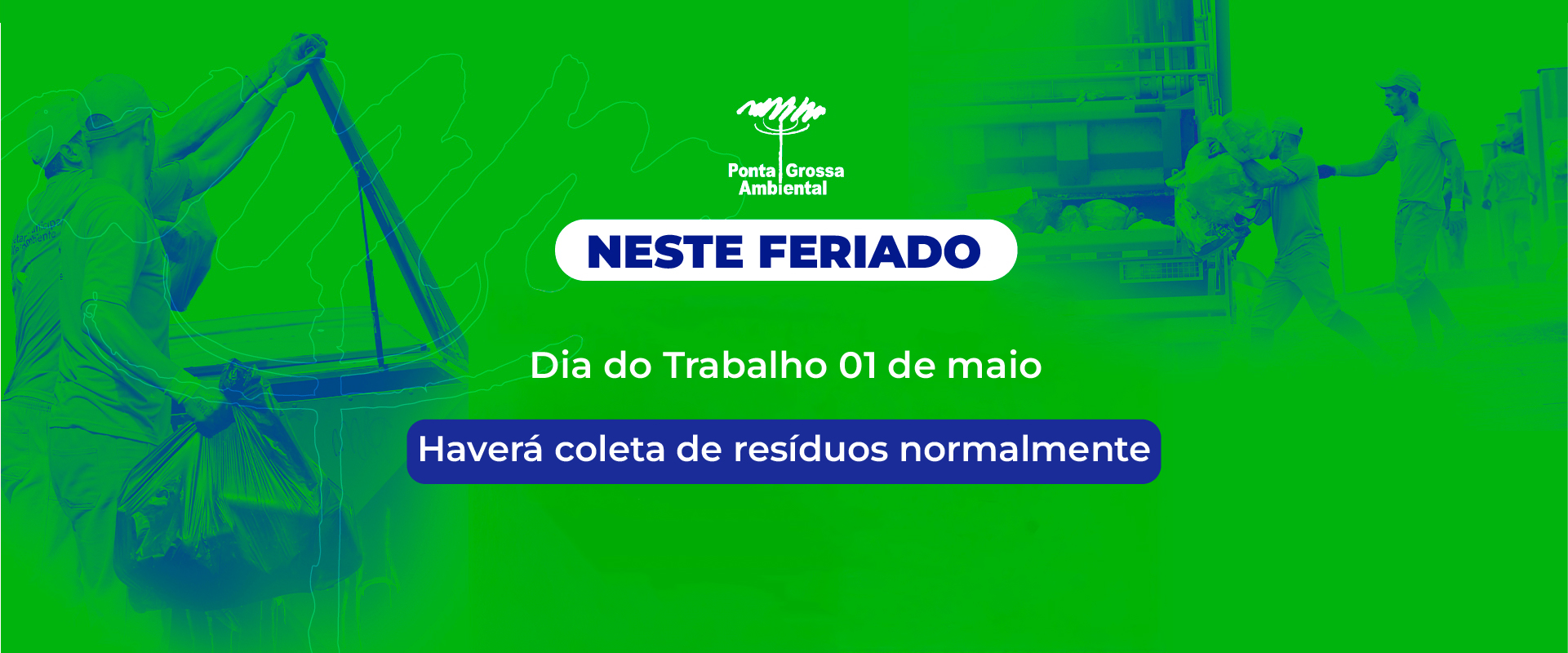 Ponta Grossa
Ambiental

NESTE FERIADO

Dia do Trabalho 01 de maio

Haverá coleta de resíduos normalmente